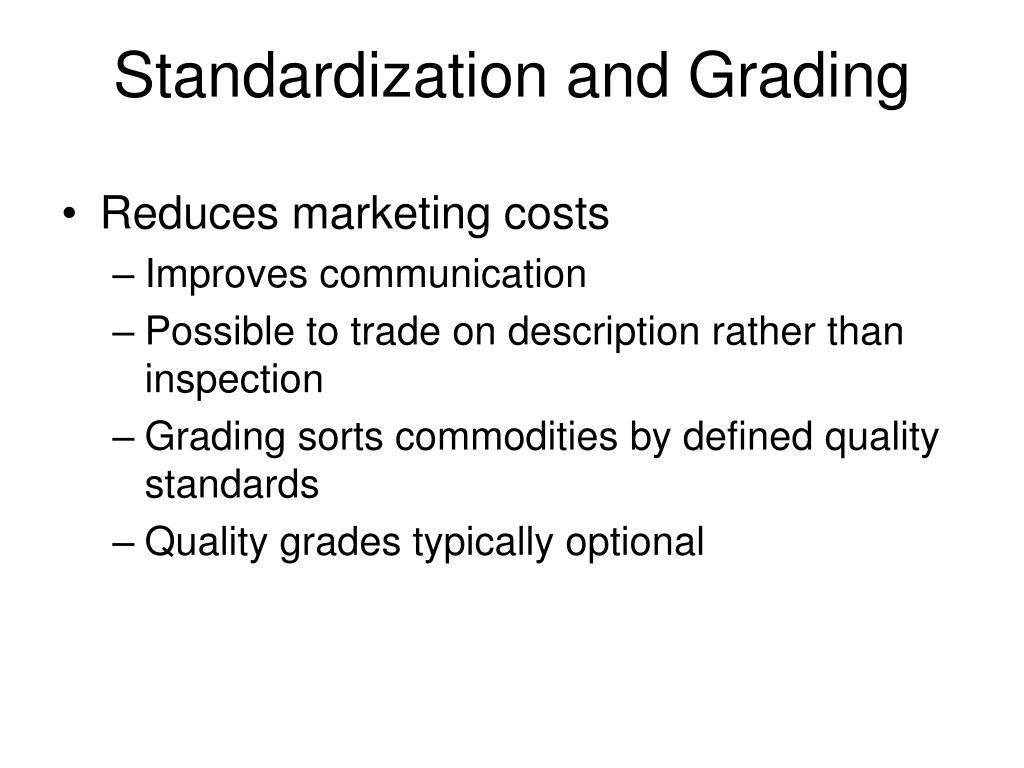 Standardization and Grading

• Reduces marketing costs
– Improves communication
– Possible to trade on description rather than inspection
– Grading sorts commodities by defined quality standards
– Quality grades typically optional